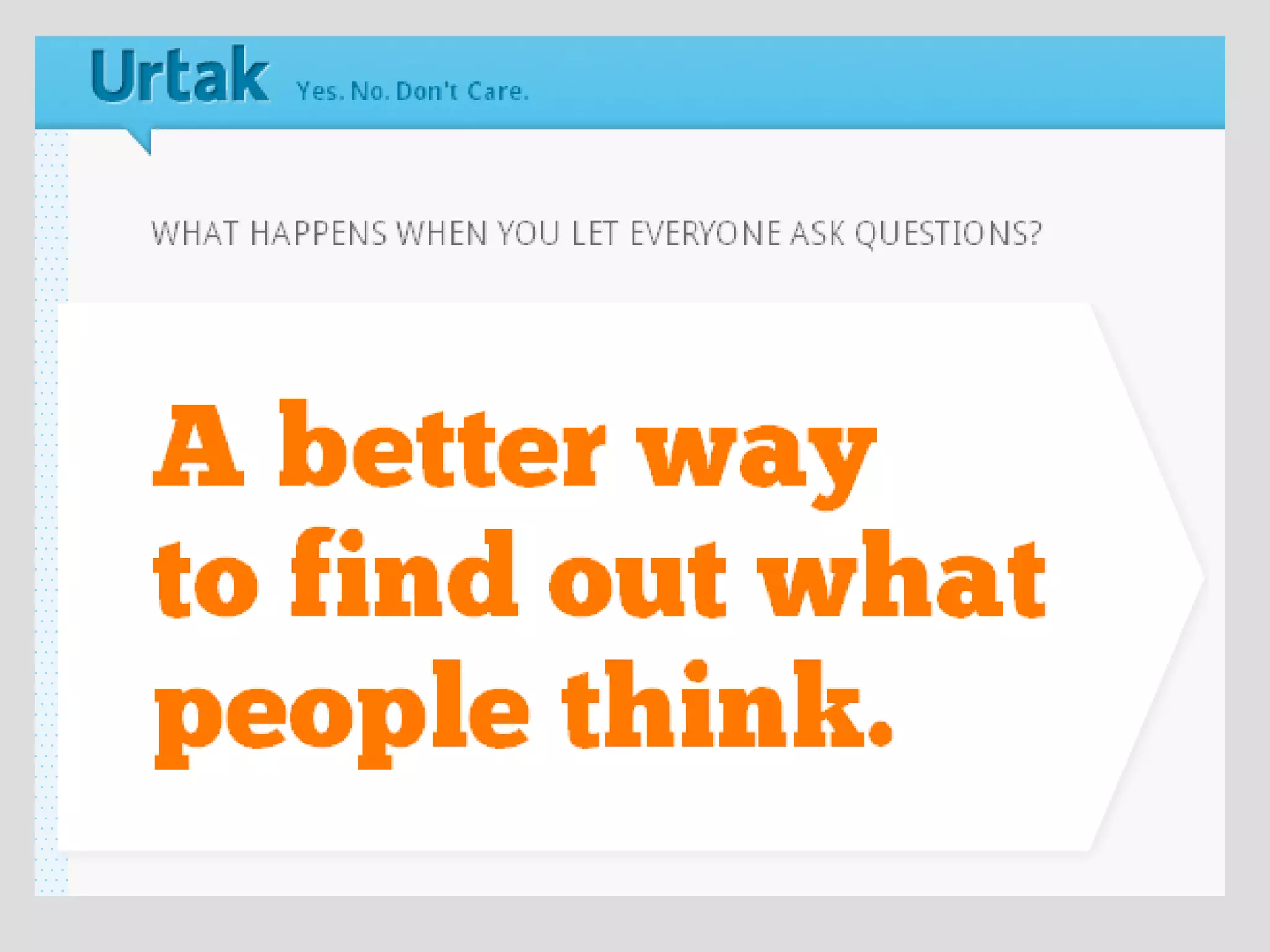 Urtak Yes. No. Don't Care.

WHAT HAPPENS WHEN YOU LET EVERYONE ASK QUESTIONS?

A better way to find out what people think.